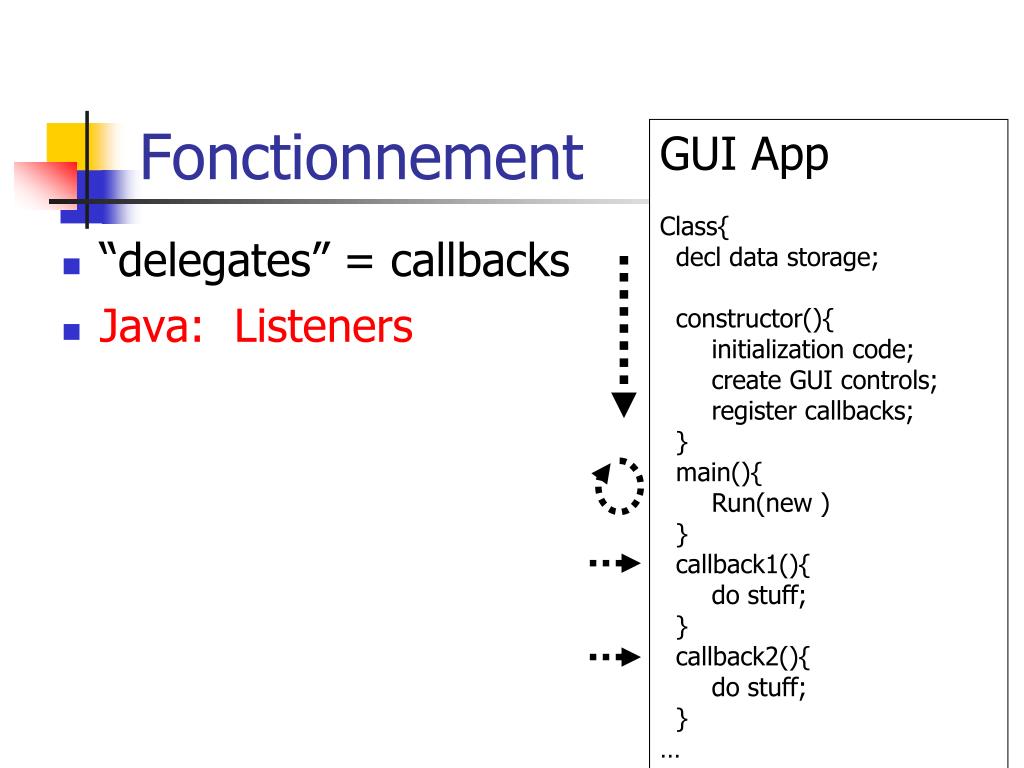 Fonctionnement

- “delegates” = callbacks
- Java: Listeners

GUI App

Class{
decl data storage;

constructor(){
initialization code;
create GUI controls;
register callbacks;
}
main(){
Run(new )
}
callback1(){
do stuff;
}
callback2(){
do stuff;
}
…